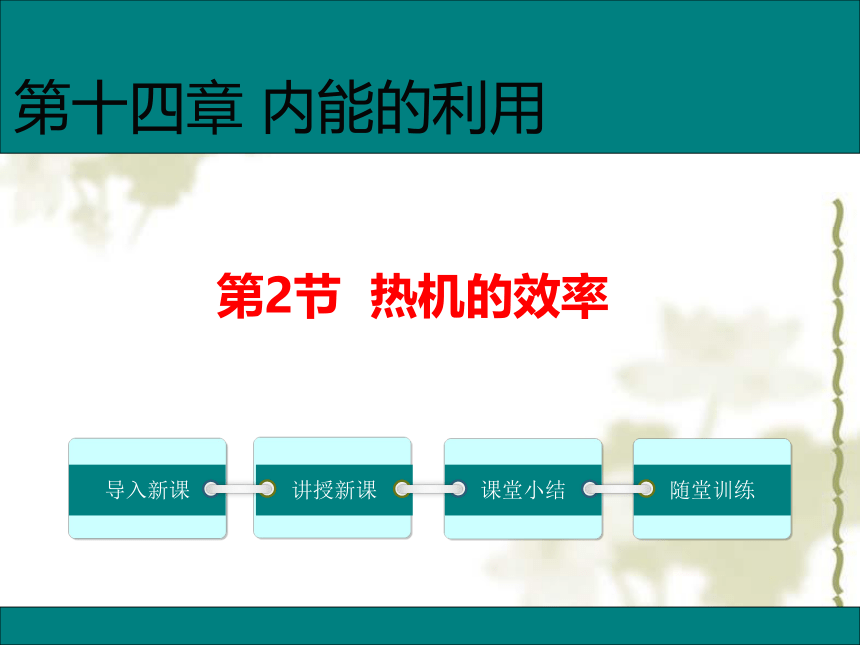 第十四章 内能的利用

第2节 热机的效率

导入新课

讲授新课

课堂小结

随堂训练